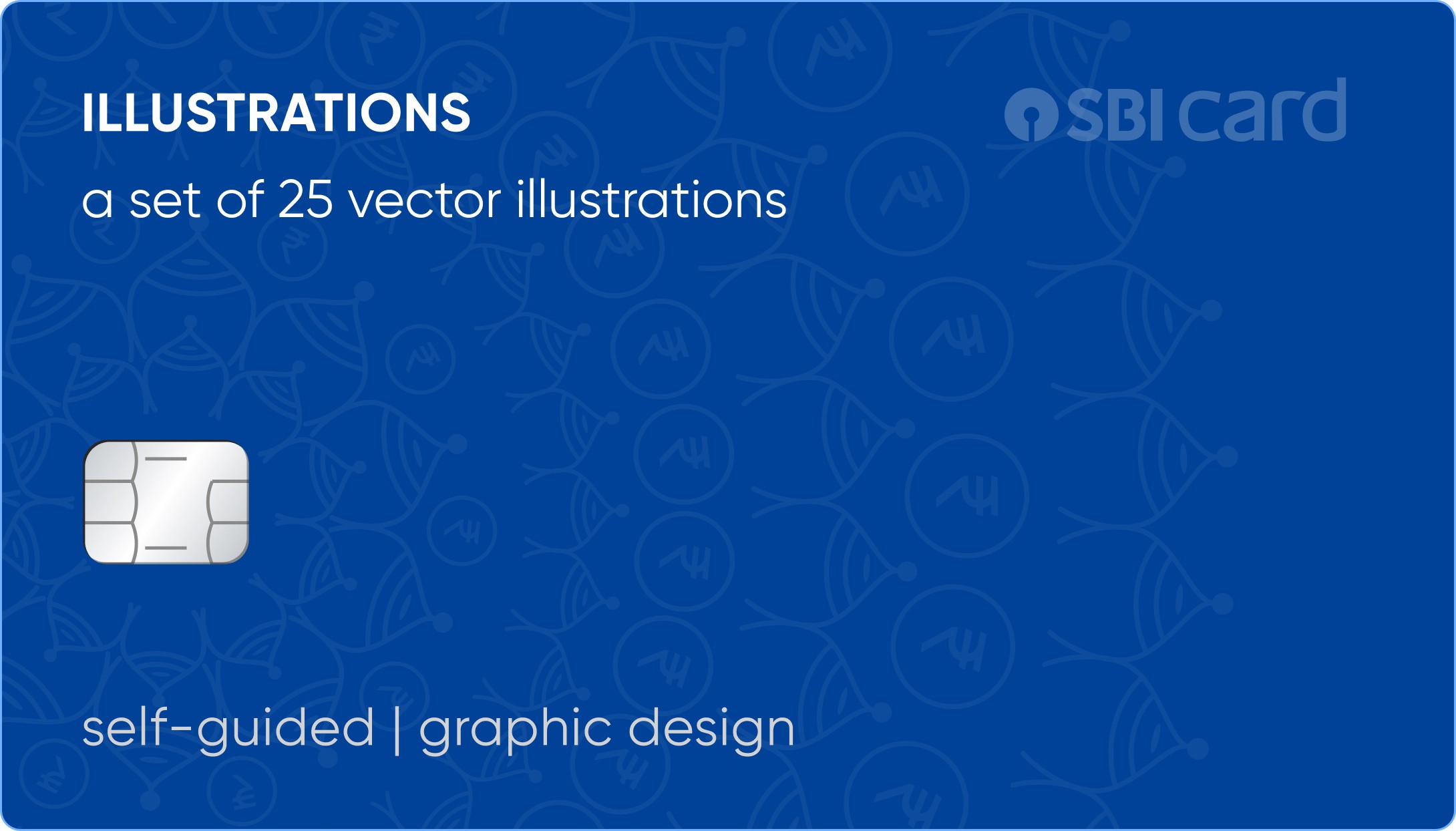 ILLUSTRATIONS

SBI card

a set of 25 vector illustrations

self-guided | graphic design